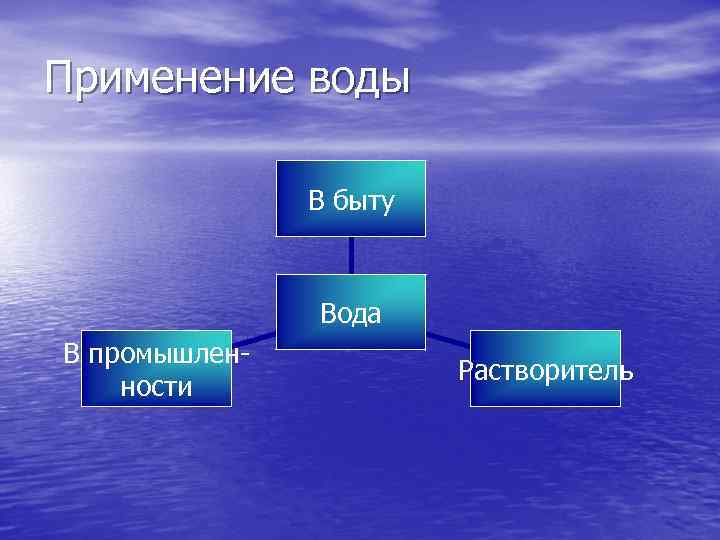 Применение воды

В быту

Вода

В промышленности

Растворитель